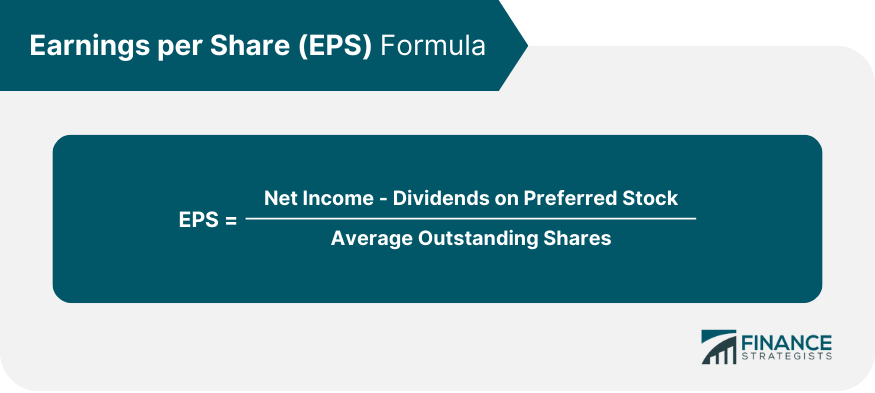 Earnings per Share (EPS) Formula

$\text{EPS} = \frac{\text{Net Income - Dividends on Preferred Stock}}{\text{Average Outstanding Shares}}$

FINANCE STRATEGISTS